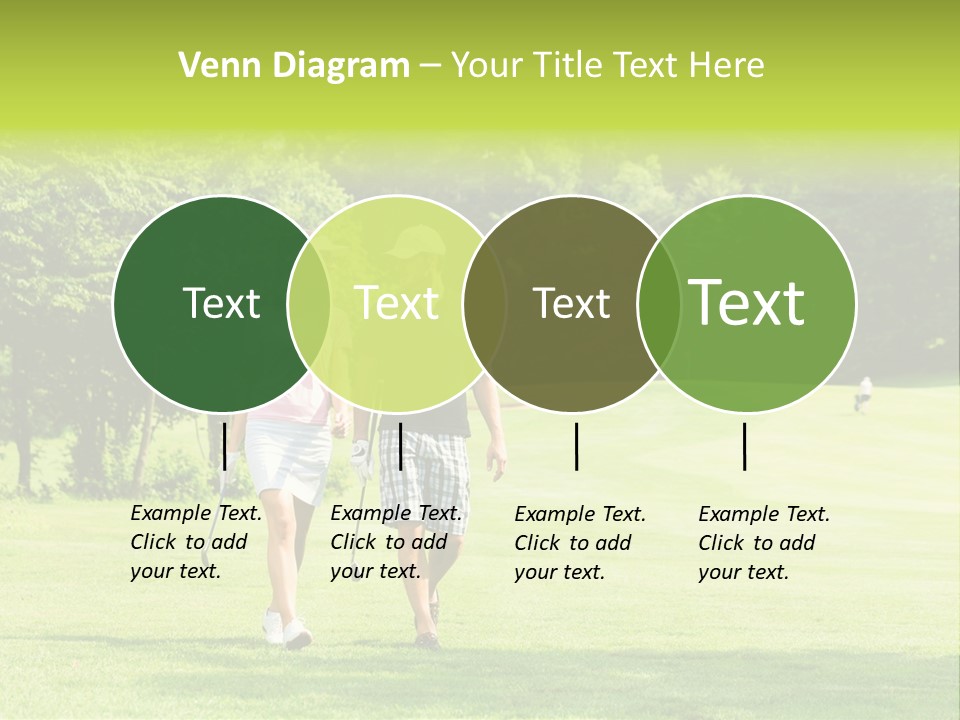 Venn Diagram – Your Title Text Here

Text

Text

Text

Text

Example Text. Click to add your text.

Example Text. Click to add your text.

Example Text. Click to add your text.

Example Text. Click to add your text.